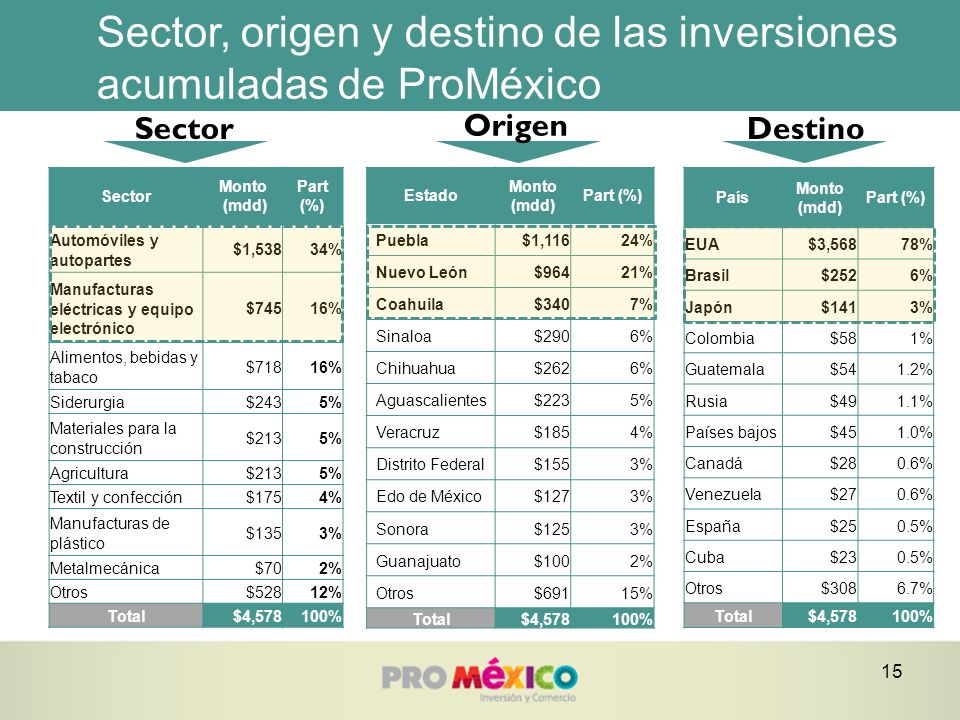 Sector, origen y destino de las inversiones acumuladas de ProMéxico

Sector

| Sector | Monto (mdd) | Part (%) |
|---|---|---|
| Automóviles y autopartes | $1,538 | 34% |
| Manufacturas eléctricas y equipo electrónico | $745 | 16% |
| Alimentos, bebidas y tabaco | $718 | 16% |
| Siderurgia | $243 | 5% |
| Materiales para la construcción | $213 | 5% |
| Agricultura | $213 | 5% |
| Textil y confección | $175 | 4% |
| Manufacturas de plástico | $135 | 3% |
| Metalmecánica | $70 | 2% |
| Otros | $528 | 12% |
| Total | $4,578 | 100% |

Origen

| Estado | Monto (mdd) | Part (%) |
|---|---|---|
| Puebla | $1,116 | 24% |
| Nuevo León | $964 | 21% |
| Coahuila | $340 | 7% |
| Sinaloa | $290 | 6% |
| Chihuahua | $262 | 6% |
| Aguascalientes | $223 | 5% |
| Veracruz | $185 | 4% |
| Distrito Federal | $155 | 3% |
| Edo de México | $127 | 3% |
| Sonora | $125 | 3% |
| Guanajuato | $100 | 2% |
| Otros | $691 | 15% |
| Total | $4,578 | 100% |

Destino

| País | Monto (mdd) | Part (%) |
|---|---|---|
| EUA | $3,568 | 78% |
| Brasil | $252 | 6% |
| Japón | $141 | 3% |
| Colombia | $58 | 1% |
| Guatemala | $54 | 1.2% |
| Rusia | $49 | 1.1% |
| Países bajos | $45 | 1.0% |
| Canadá | $28 | 0.6% |
| Venezuela | $27 | 0.6% |
| España | $25 | 0.5% |
| Cuba | $23 | 0.5% |
| Otros | $308 | 6.7% |
| Total | $4,578 | 100% |

PRO MÉXICO
Inversión y Comercio

15